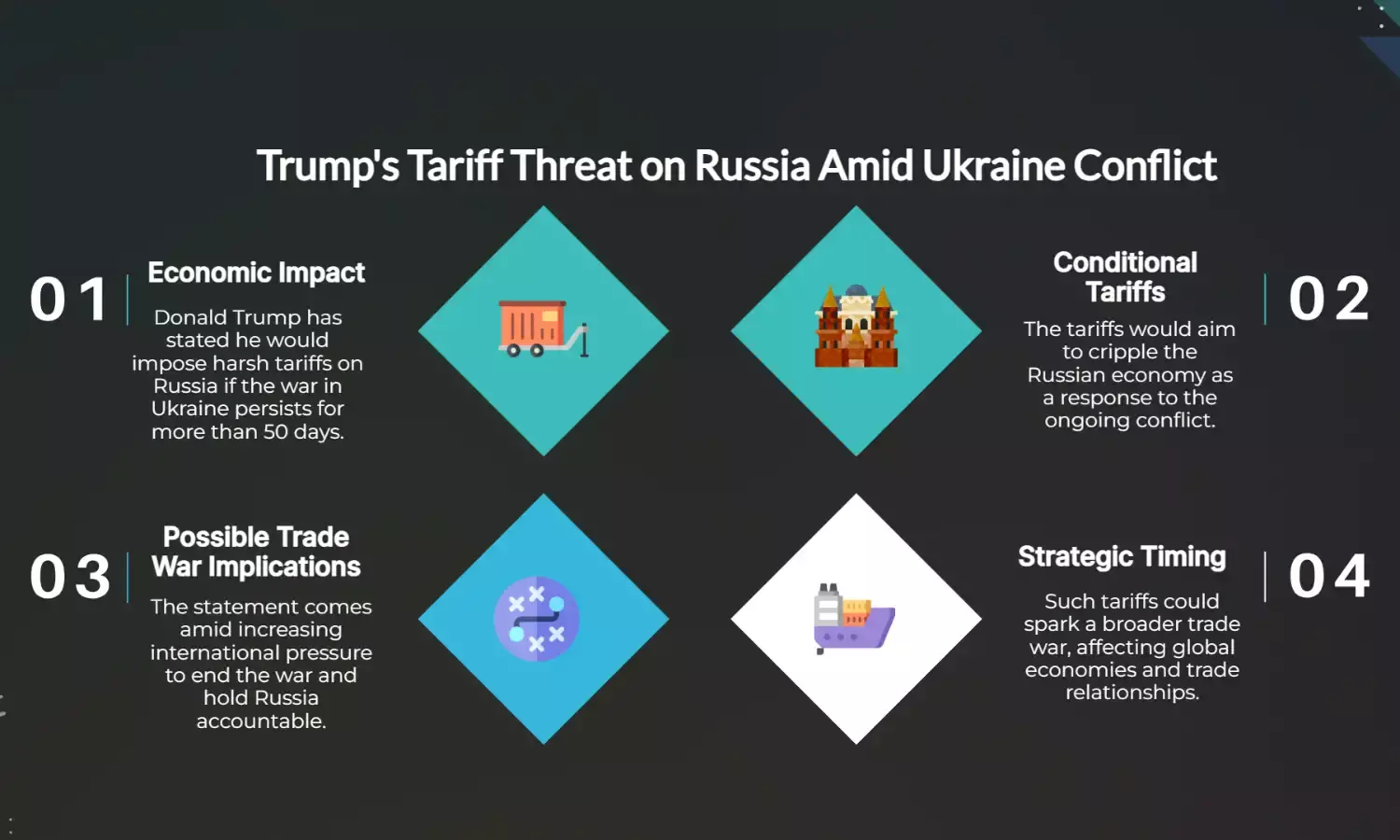 Trump's Tariff Threat on Russia Amid Ukraine Conflict

01

Economic Impact

Donald Trump has stated he would impose harsh tariffs on Russia if the war in Ukraine persists for more than 50 days.

Conditional Tariffs

The tariffs would aim to cripple the Russian economy as a response to the ongoing conflict.

02

03

Possible Trade War Implications

The statement comes amid increasing international pressure to end the war and hold Russia accountable.

Strategic Timing

Such tariffs could spark a broader trade war, affecting global economies and trade relationships.

04